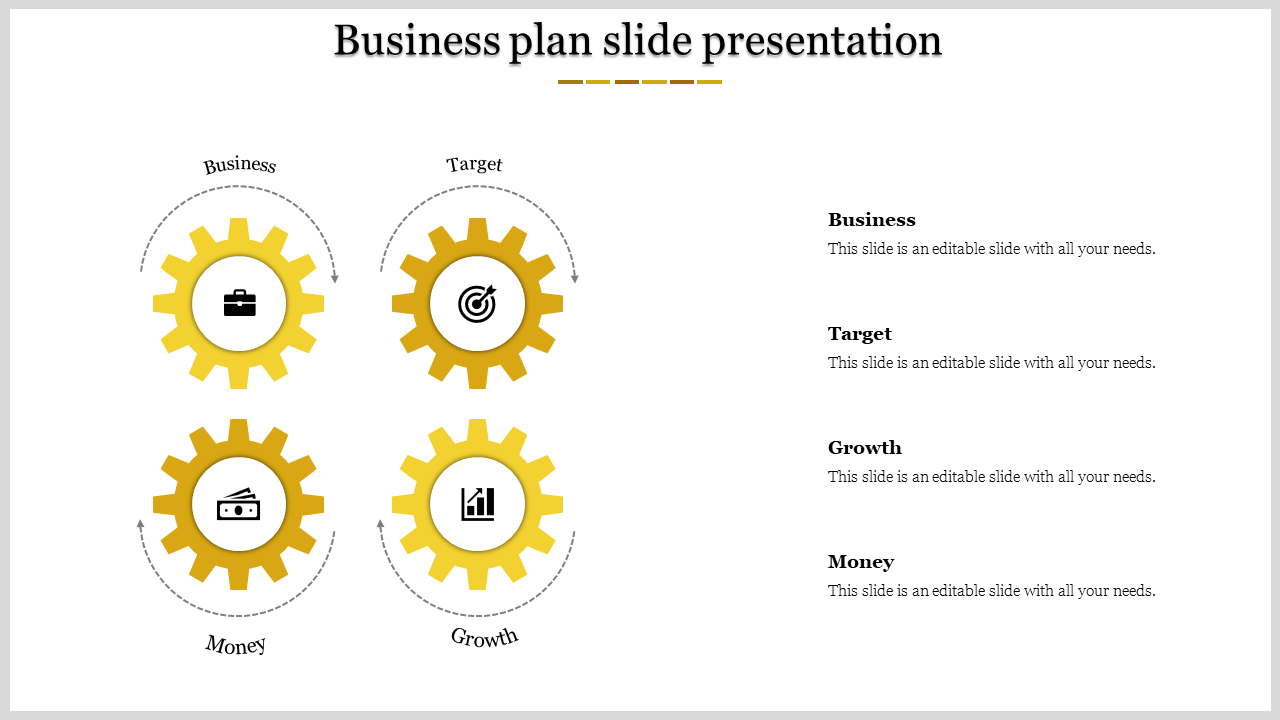 Business plan slide presentation

Business

Target

Money

Growth

Business
This slide is an editable slide with all your needs.

Target
This slide is an editable slide with all your needs.

Growth
This slide is an editable slide with all your needs.

Money
This slide is an editable slide with all your needs.